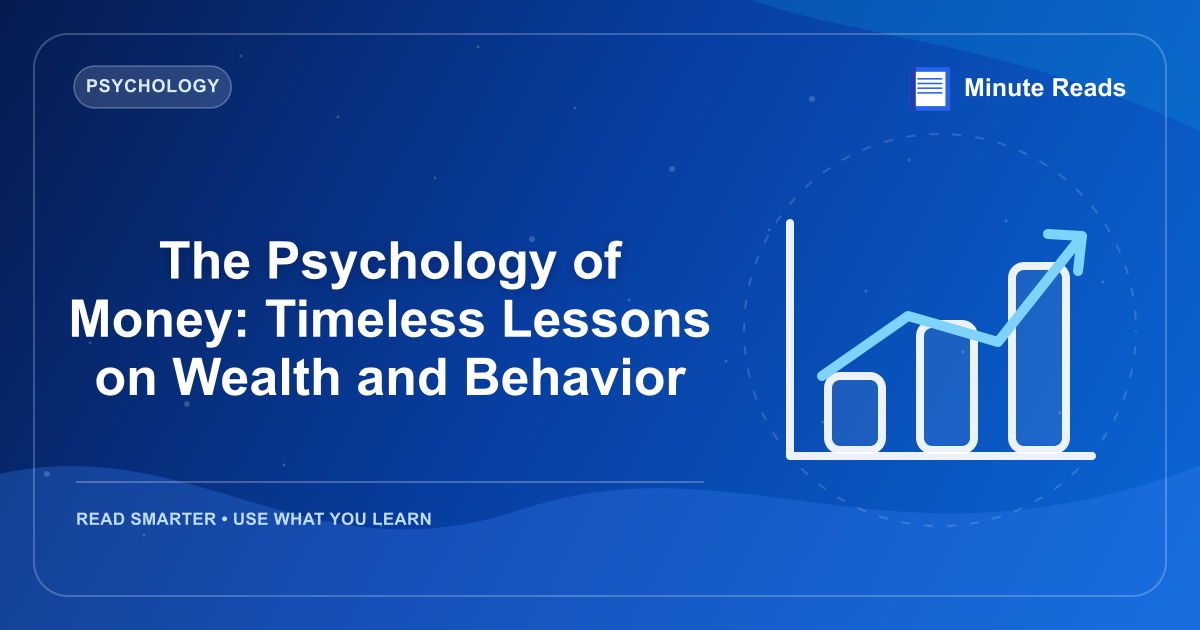 PSYCHOLOGY

Minute Reads

The Psychology of Money: Timeless Lessons on Wealth and Behavior

READ SMARTER • USE WHAT YOU LEARN